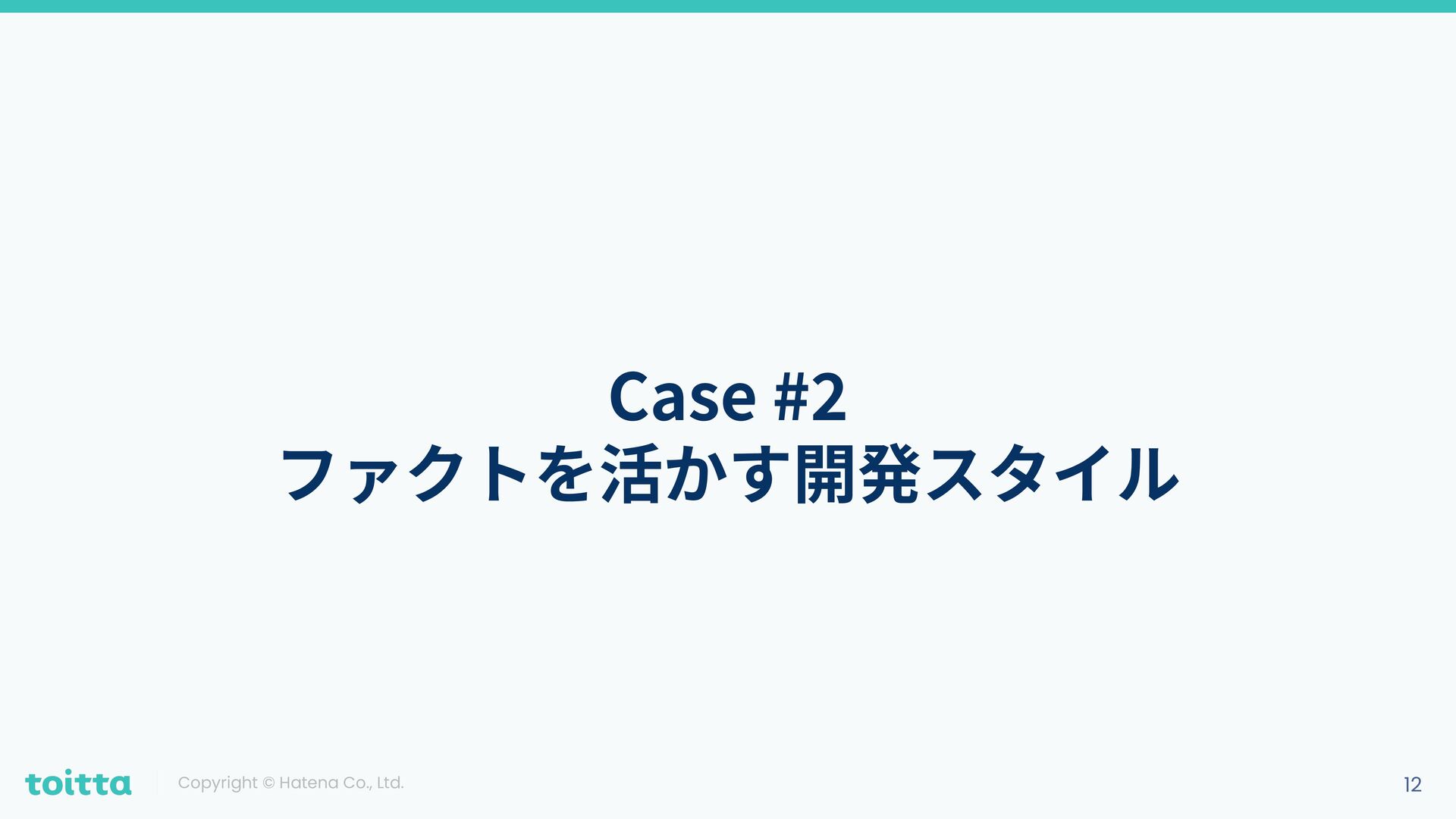 Case #2
ファクトを活かす開発スタイル

toitta Copyright © Hatena Co., Ltd.

12